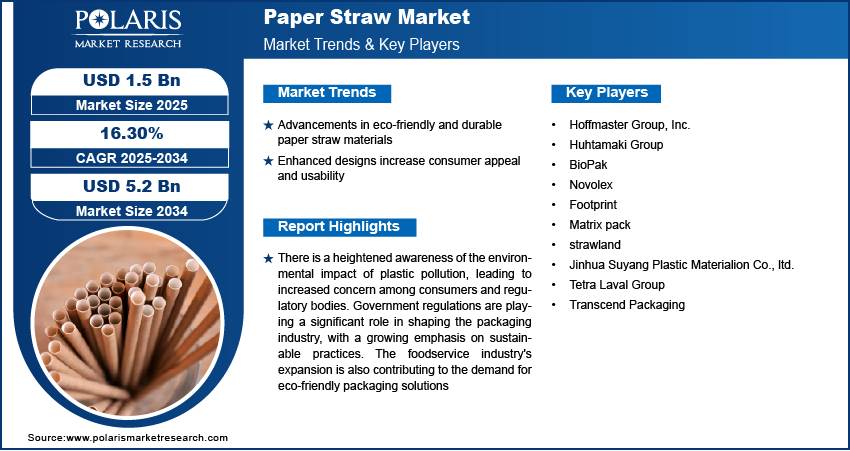 POLARIS
MARKET RESEARCH

Paper Straw Market
Market Trends & Key Players

USD 1.5 Bn
Market Size 2025

16.30%
CAGR 2025-2034

USD 5.2 Bn
Market Size 2034

Market Trends

★ Advancements in eco-friendly and durable paper straw materials
★ Enhanced designs increase consumer appeal and usability

Report Highlights

★ There is a heightened awareness of the environmental impact of plastic pollution, leading to increased concern among consumers and regulatory bodies. Government regulations are playing a significant role in shaping the packaging industry, with a growing emphasis on sustainable practices. The foodservice industry's expansion is also contributing to the demand for eco-friendly packaging solutions

Key Players

• Hoffmaster Group, Inc.
• Huhtamaki Group
• BioPak
• Novolex
• Footprint
• Matrix pack
• strawland
• Jinhua Suyang Plastic Materialion Co., ltd.
• Tetra Laval Group
• Transcend Packaging

Source:www.polarismarketresearch.com